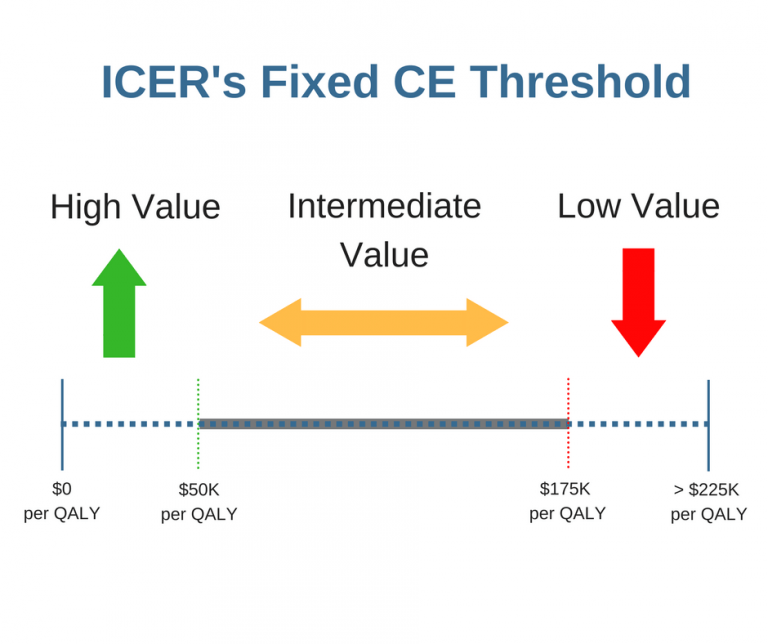 ICER's Fixed CE Threshold

High Value

Intermediate Value

Low Value

\$0 per QALY

\$50K per QALY

\$175K per QALY

> \$225K per QALY